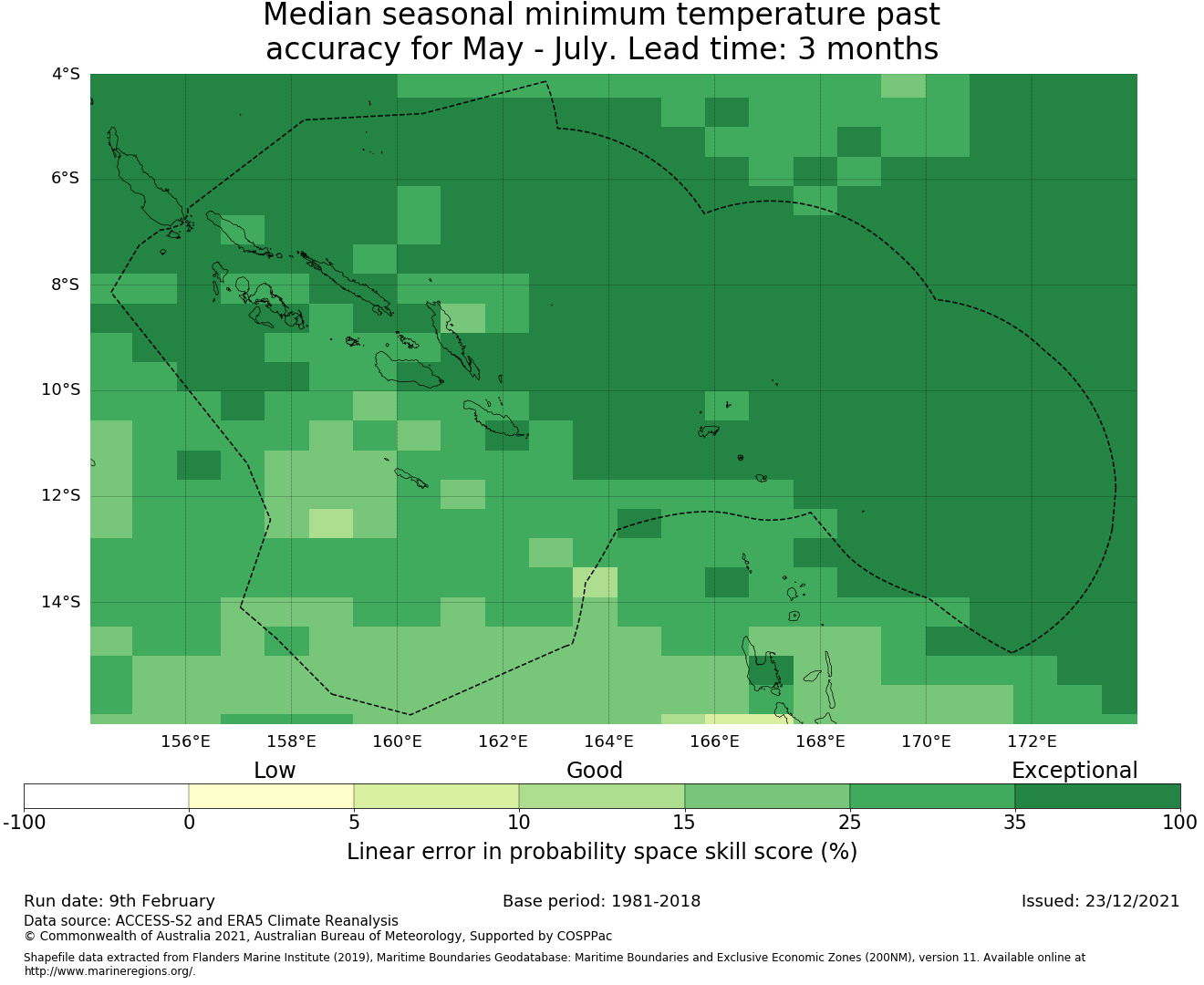 Median seasonal minimum temperature past accuracy for May - July. Lead time: 3 months

4°S
6°S
8°S
10°S
12°S
14°S

156°E 158°E 160°E 162°E 164°E 166°E 168°E 170°E 172°E

Low Good Exceptional

-100 0 5 10 15 25 35 100

Linear error in probability space skill score (%)

Run date: 9th February
Base period: 1981-2018
Issued: 23/12/2021

Data source: ACCESS-S2 and ERA5 Climate Reanalysis
© Commonwealth of Australia 2021, Australian Bureau of Meteorology, Supported by COSPPac

Shapefile data extracted from Flanders Marine Institute (2019), Maritime Boundaries Geodatabase: Maritime Boundaries and Exclusive Economic Zones (200NM), version 11. Available online at http://www.marineregions.org/.